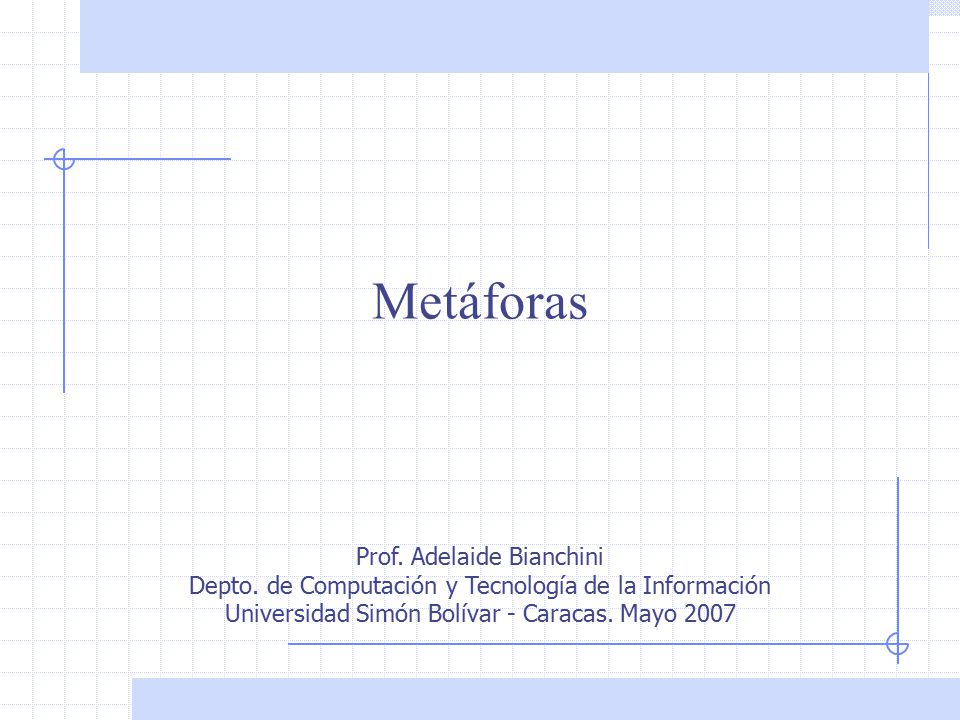 Metáforas

Prof. Adelaide Bianchini
Depto. de Computación y Tecnología de la Información
Universidad Simón Bolívar - Caracas. Mayo 2007